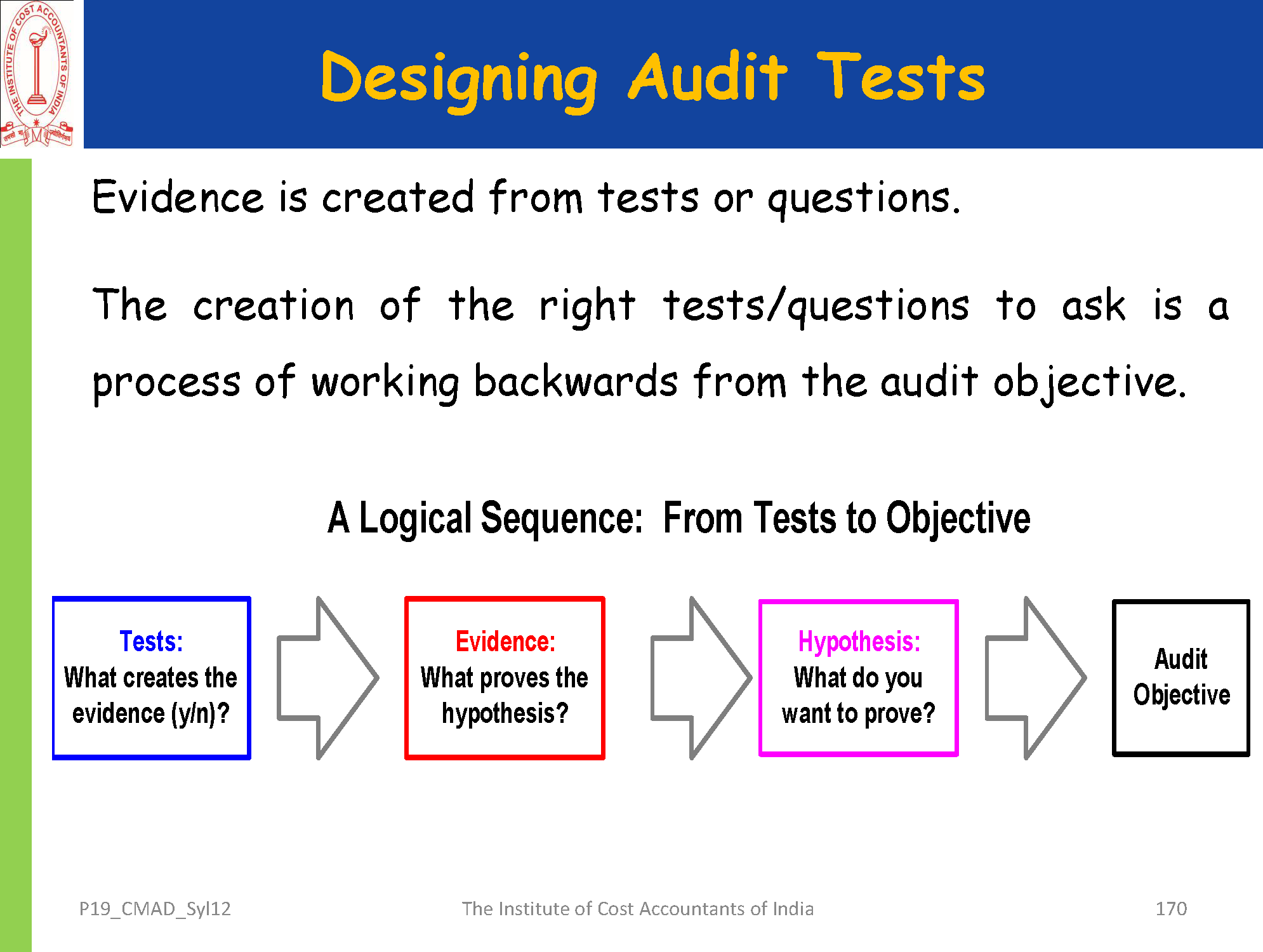 THE INSTITUTE OF COST ACCOUNTANTS OF INDIA

Designing Audit Tests

Evidence is created from tests or questions.

The creation of the right tests/questions to ask is a process of working backwards from the audit objective.

A Logical Sequence: From Tests to Objective

Tests:
What creates the evidence (y/n)?

Evidence:
What proves the hypothesis?

Hypothesis:
What do you want to prove?

Audit Objective

P19_CMAD_Syl12

The Institute of Cost Accountants of India

170